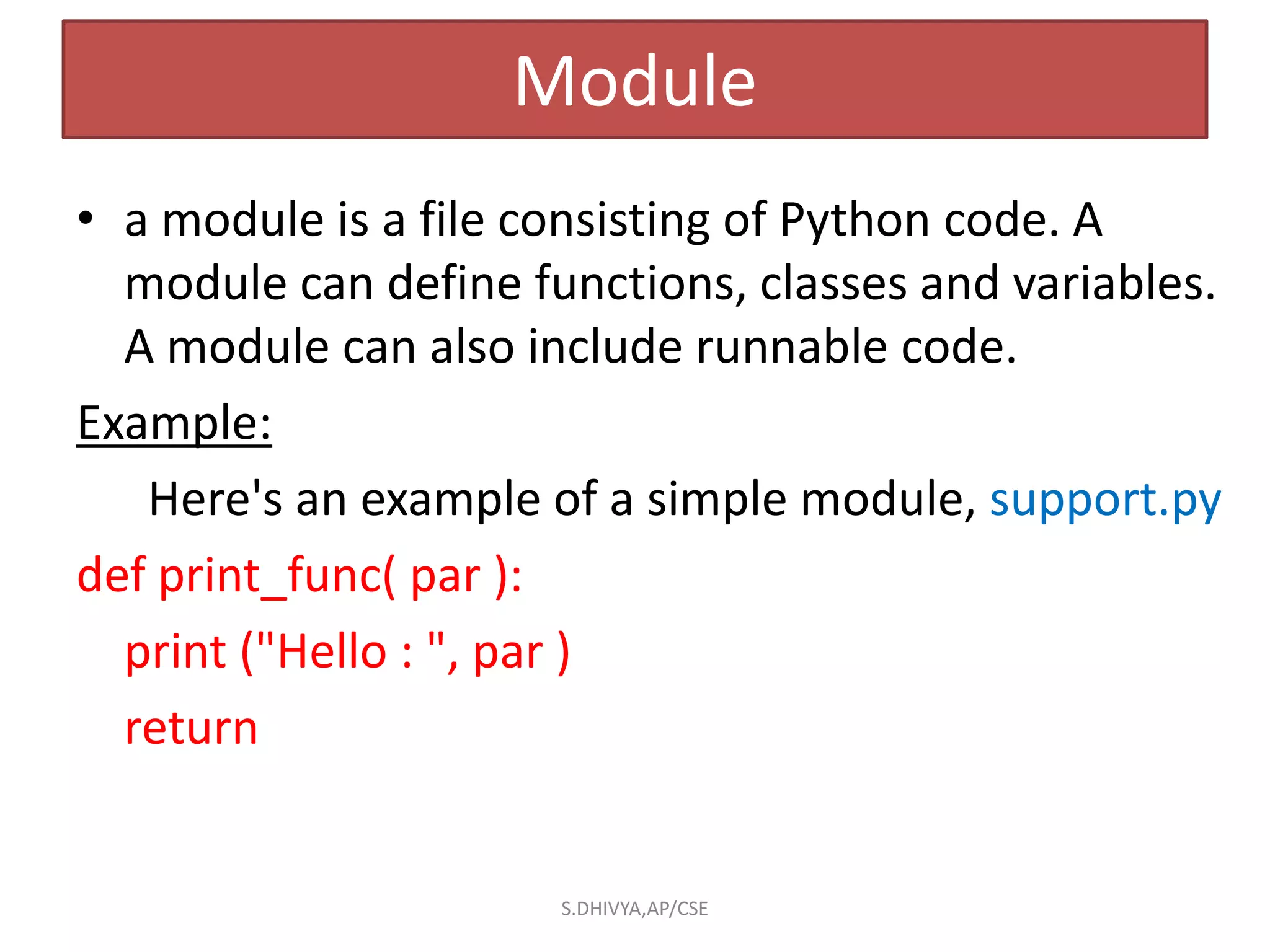 Module

• a module is a file consisting of Python code. A module can define functions, classes and variables. A module can also include runnable code.

Example:

Here's an example of a simple module, support.py

def print_func( par ):
print ("Hello : ", par )
return

S.DHIVYA,AP/CSE